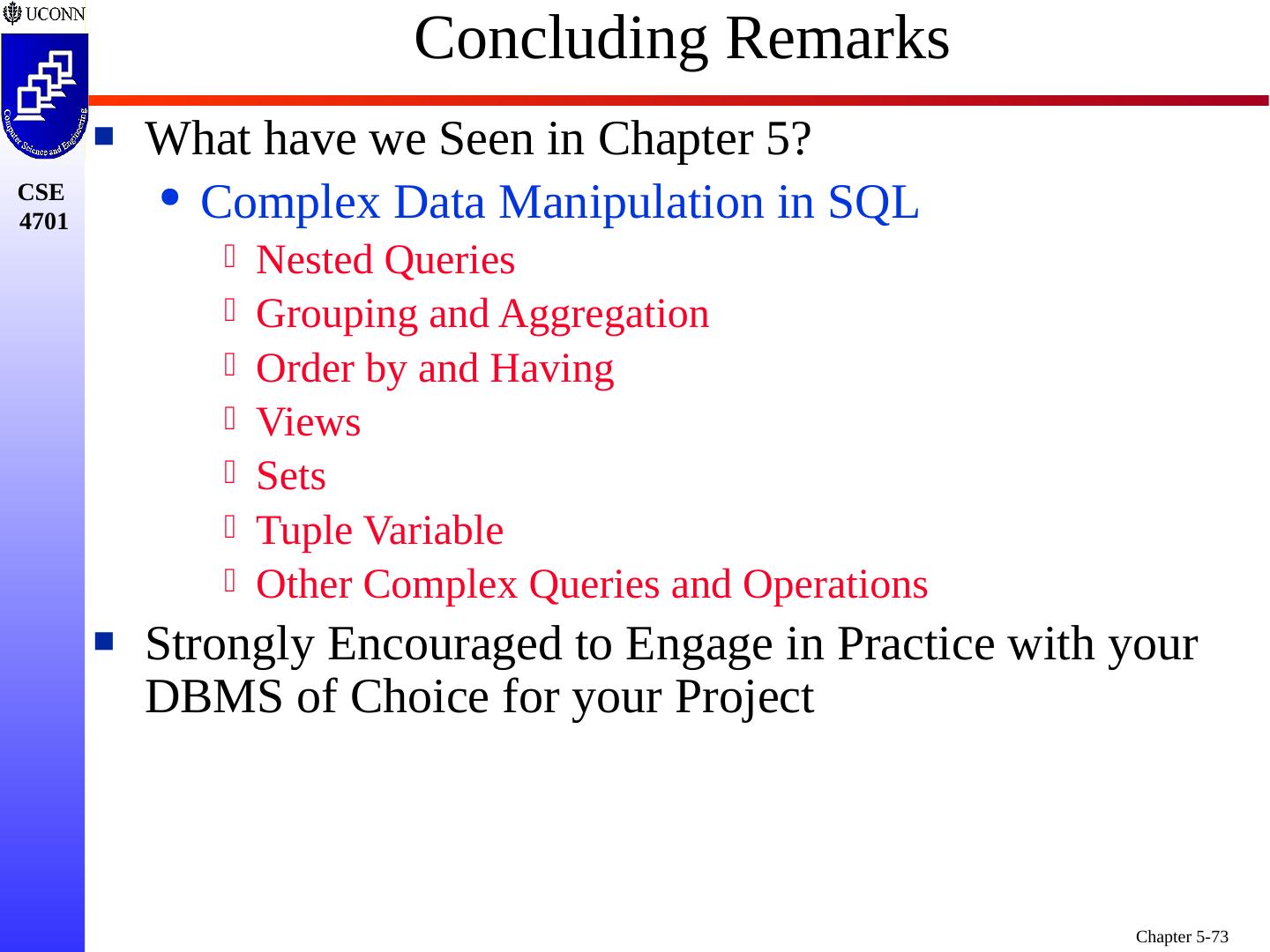 UCONN

Computer Science and Engineering

CSE 4701

Concluding Remarks

What have we Seen in Chapter 5?

Complex Data Manipulation in SQL

Nested Queries

Grouping and Aggregation

Order by and Having

Views

Sets

Tuple Variable

Other Complex Queries and Operations

Strongly Encouraged to Engage in Practice with your DBMS of Choice for your Project

Chapter 5-73